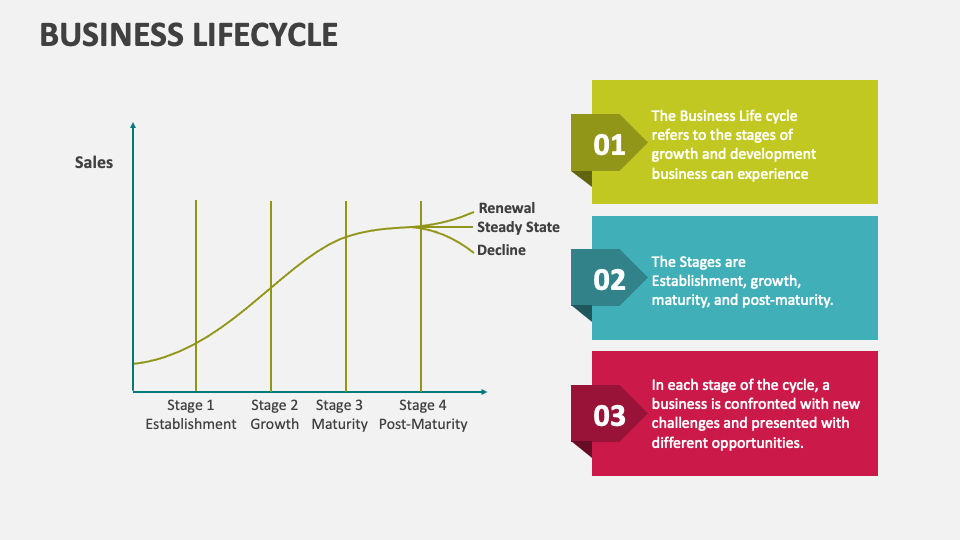 BUSINESS LIFECYCLE

Sales

Renewal
Steady State
Decline

Stage 1
Establishment

Stage 2
Growth

Stage 3
Maturity

Stage 4
Post-Maturity

01
The Business Life cycle refers to the stages of growth and development business can experience

02
The Stages are Establishment, growth, maturity, and post-maturity.

03
In each stage of the cycle, a business is confronted with new challenges and presented with different opportunities.